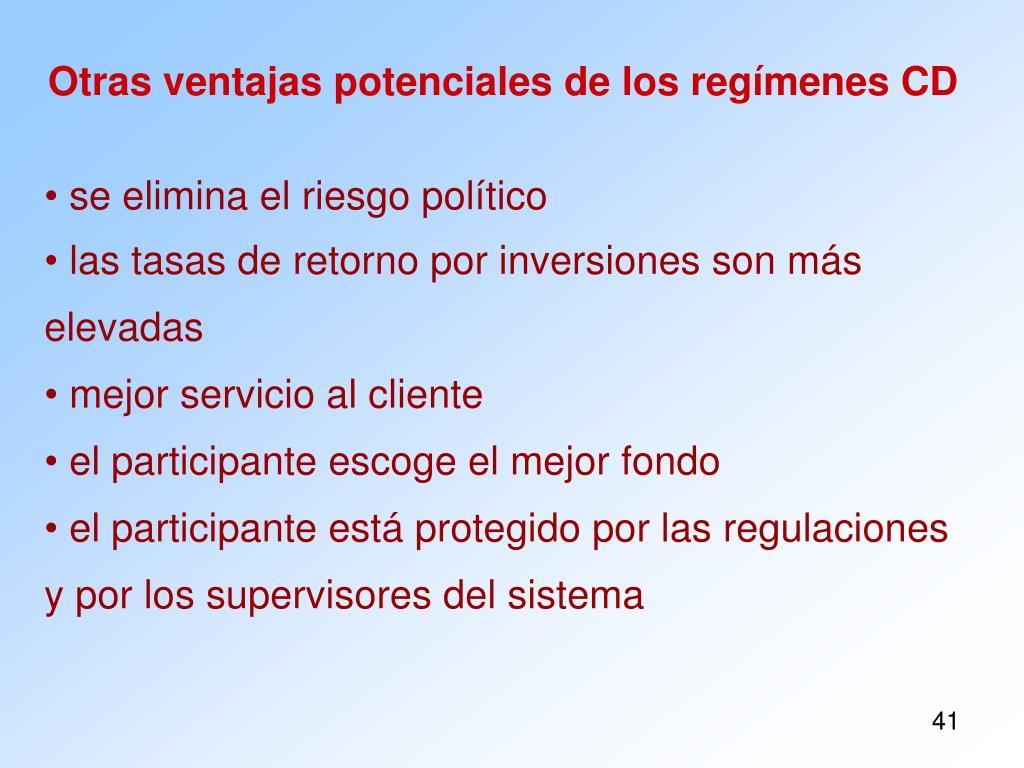 Otras ventajas potenciales de los regímenes CD

• se elimina el riesgo político
• las tasas de retorno por inversiones son más elevadas
• mejor servicio al cliente
• el participante escoge el mejor fondo
• el participante está protegido por las regulaciones y por los supervisores del sistema

41